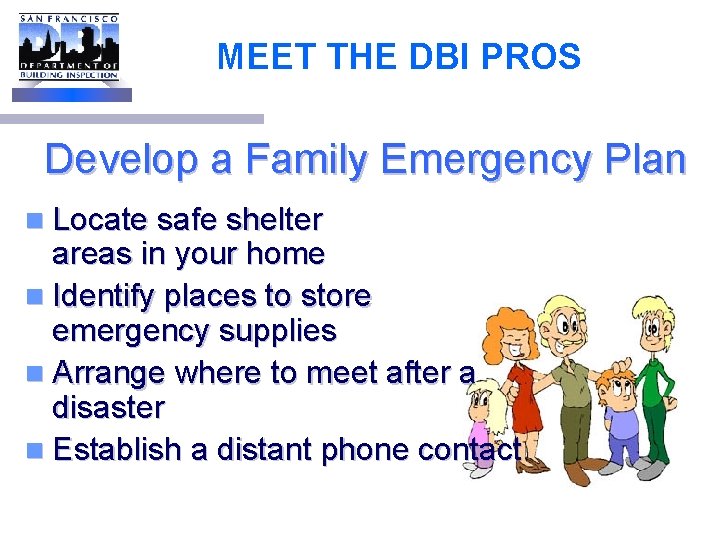 SAN FRANCISCO
DBI
DEPARTMENT OF
BUILDING INSPECTION

MEET THE DBI PROS

Develop a Family Emergency Plan

- Locate safe shelter areas in your home
- Identify places to store emergency supplies
- Arrange where to meet after a disaster
- Establish a distant phone contact